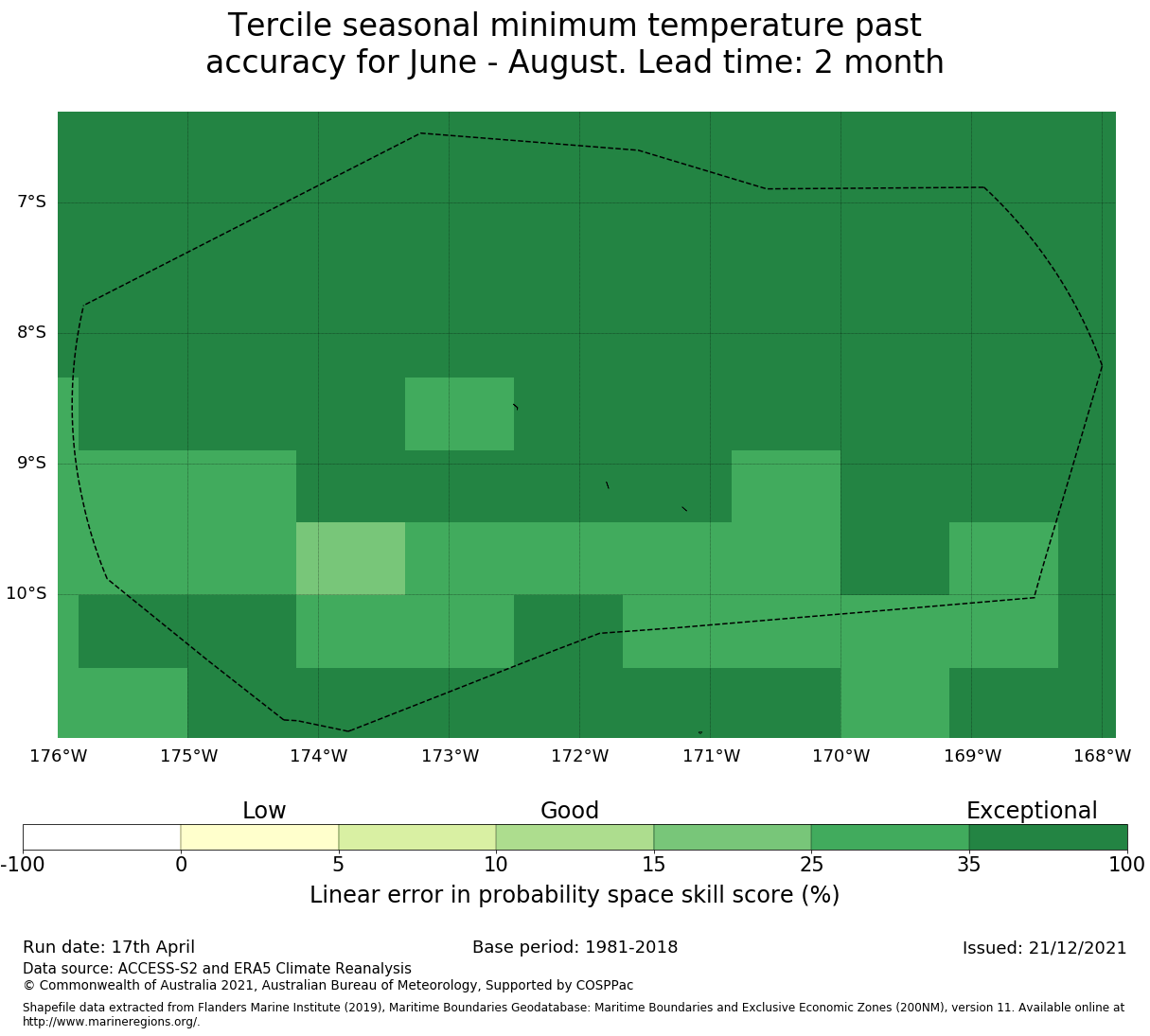 Tercile seasonal minimum temperature past accuracy for June - August. Lead time: 2 month

7°S
8°S
9°S
10°S

176°W 175°W 174°W 173°W 172°W 171°W 170°W 169°W 168°W

Low
Good
Exceptional

-100 0 5 10 15 25 35 100

Linear error in probability space skill score (%)

Run date: 17th April
Base period: 1981-2018
Issued: 21/12/2021

Data source: ACCESS-S2 and ERA5 Climate Reanalysis
© Commonwealth of Australia 2021, Australian Bureau of Meteorology, Supported by COSPPac

Shapefile data extracted from Flanders Marine Institute (2019), Maritime Boundaries Geodatabase: Maritime Boundaries and Exclusive Economic Zones (200NM), version 11. Available online at http://www.marineregions.org/.